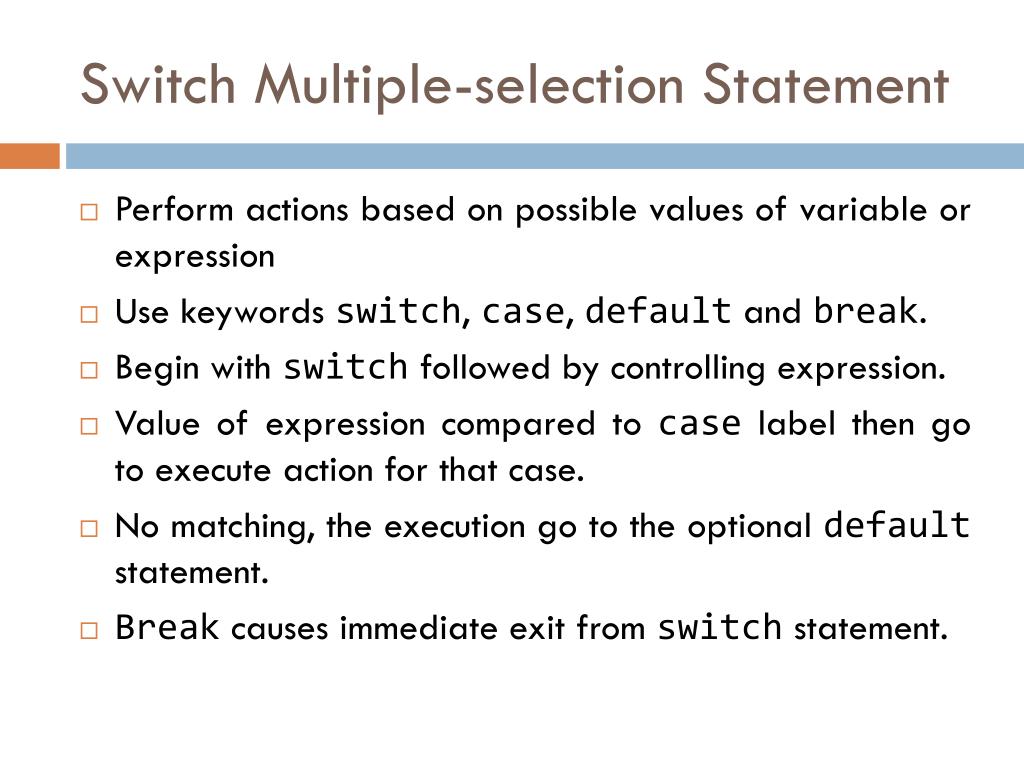 Switch Multiple-selection Statement

□ Perform actions based on possible values of variable or expression
□ Use keywords switch, case, default and break.
□ Begin with switch followed by controlling expression.
□ Value of expression compared to case label then go to execute action for that case.
□ No matching, the execution go to the optional default statement.
□ Break causes immediate exit from switch statement.